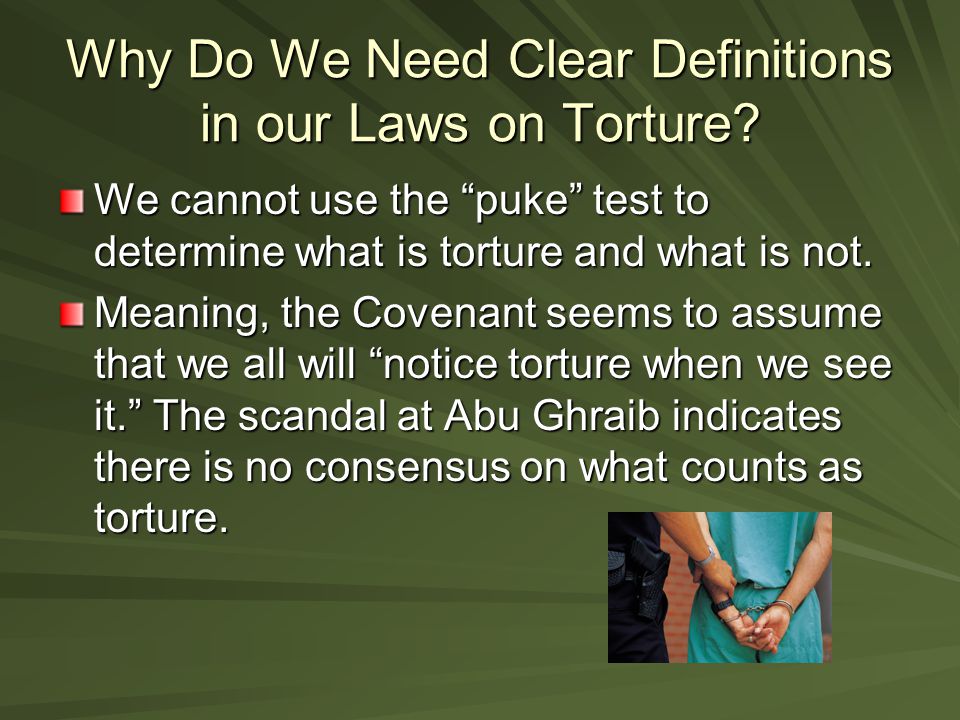 Why Do We Need Clear Definitions in our Laws on Torture?

We cannot use the “puke” test to determine what is torture and what is not.

Meaning, the Covenant seems to assume that we all will “notice torture when we see it.” The scandal at Abu Ghraib indicates there is no consensus on what counts as torture.